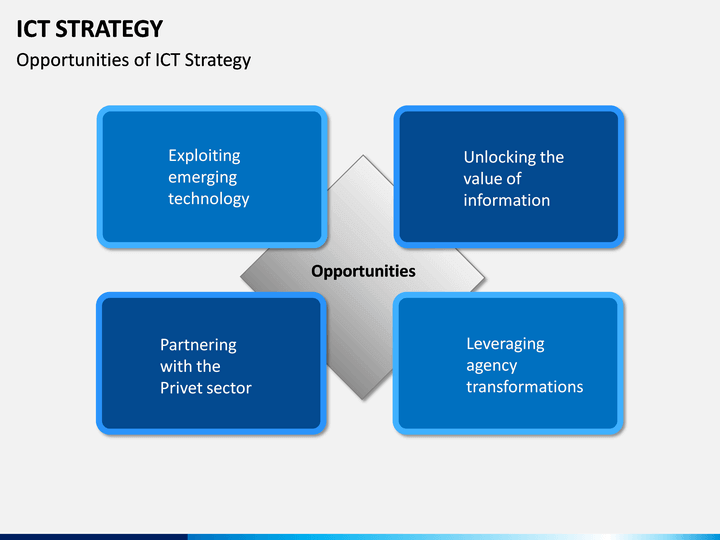 ICT STRATEGY
Opportunities of ICT Strategy

Exploiting emerging technology

Unlocking the value of information

Opportunities

Partnering with the Privet sector

Leveraging agency transformations